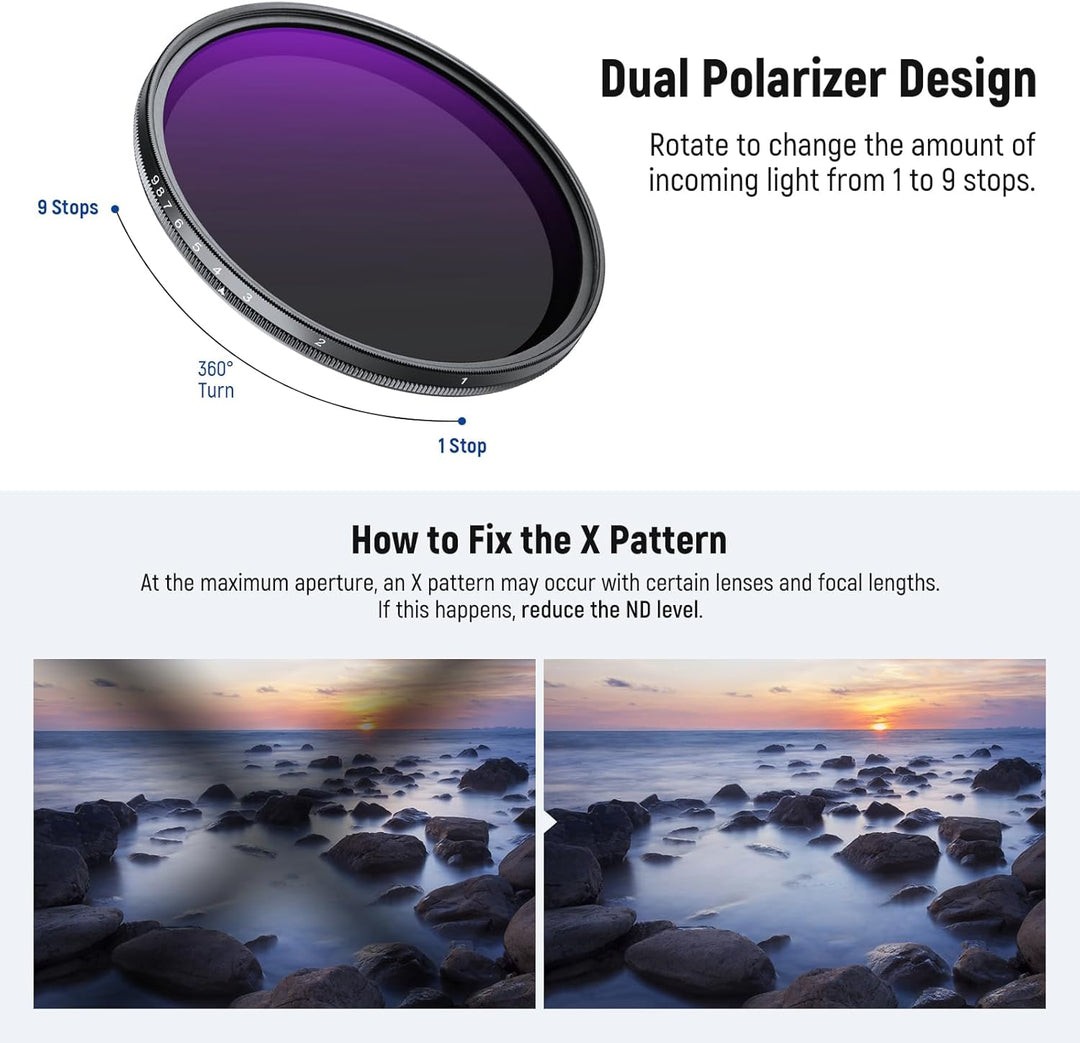 Dual Polarizer Design

Rotate to change the amount of incoming light from 1 to 9 stops.

9 Stops

9 8 7 6 5 4 3 2 1

360° Turn

1 Stop

How to Fix the X Pattern

At the maximum aperture, an X pattern may occur with certain lenses and focal lengths. If this happens, reduce the ND level.